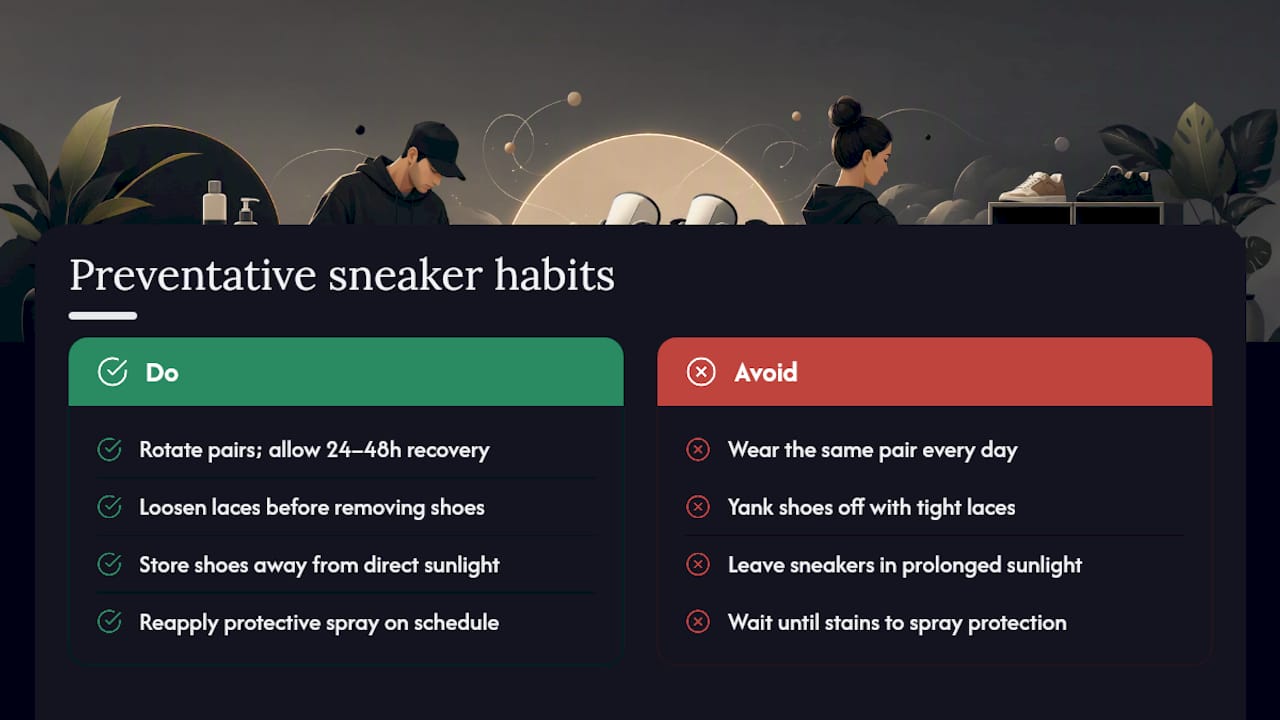 Preventative sneaker habits

Do

Rotate pairs; allow 24–48h recovery

Loosen laces before removing shoes

Store shoes away from direct sunlight

Reapply protective spray on schedule

Avoid

Wear the same pair every day

Yank shoes off with tight laces

Leave sneakers in prolonged sunlight

Wait until stains to spray protection